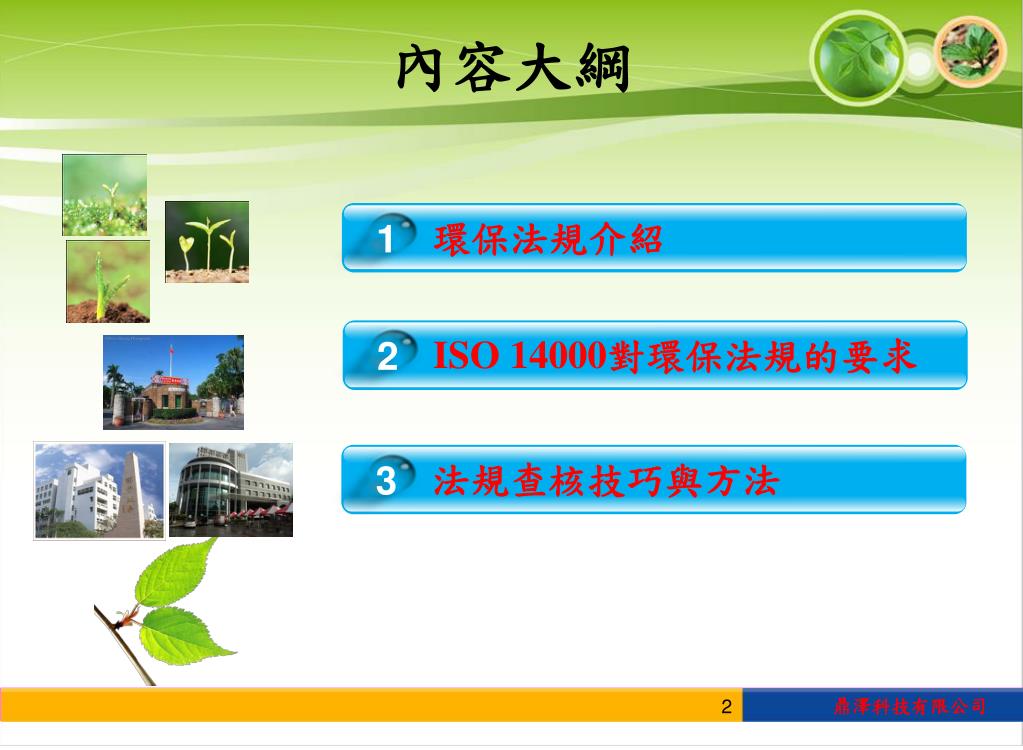 內容大綱

1 環保法規介紹

2 ISO 14000對環保法規的要求

3 法規查核技巧與方法

2

鼎澤科技有限公司